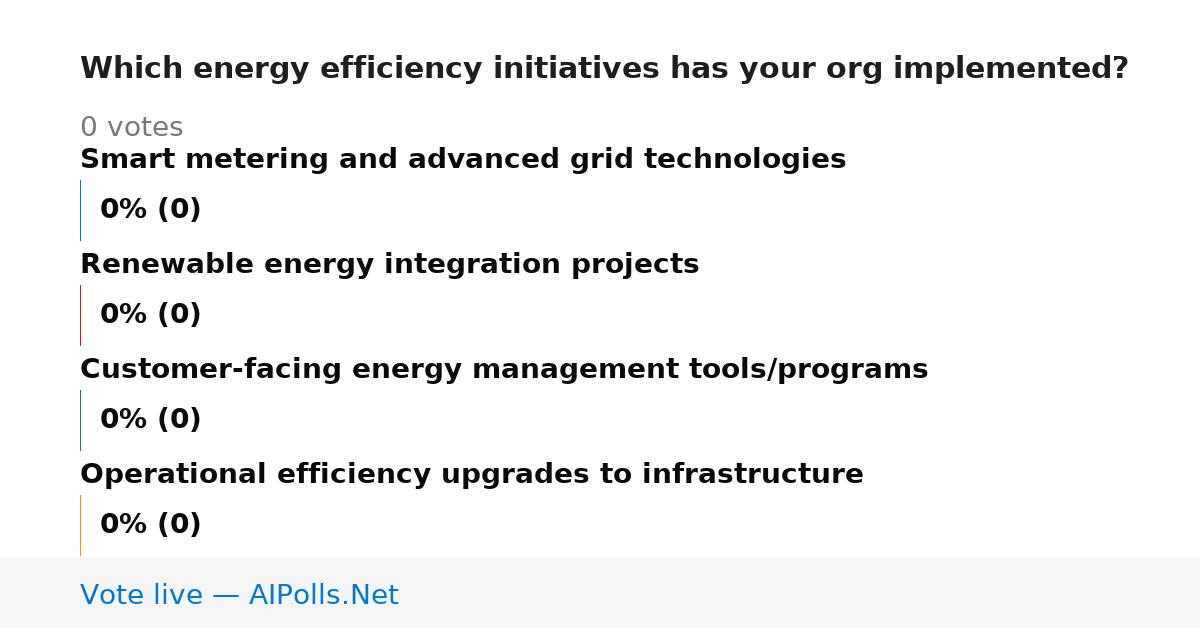 Which energy efficiency initiatives has your org implemented?

0 votes

Smart metering and advanced grid technologies

0% (0)

Renewable energy integration projects

0% (0)

Customer-facing energy management tools/programs

0% (0)

Operational efficiency upgrades to infrastructure

0% (0)

Vote live — AIPolls.Net